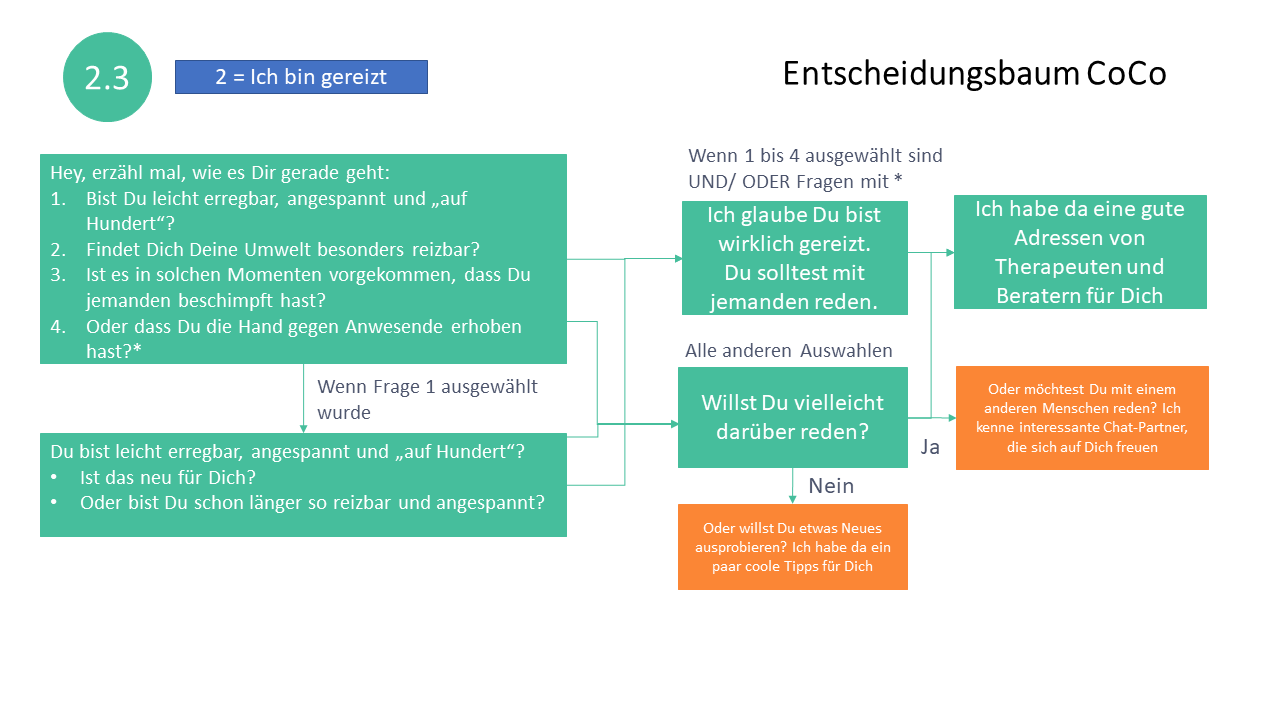 2.3

2 = Ich bin gereizt

Entscheidungsbaum CoCo

Hey, erzähl mal, wie es Dir gerade geht:
1. Bist Du leicht erregbar, angespannt und „auf Hundert“?
2. Findet Dich Deine Umwelt besonders reizbar?
3. Ist es in solchen Momenten vorgekommen, dass Du jemanden beschimpft hast?
4. Oder dass Du die Hand gegen Anwesende erhoben hast?*

Wenn Frage 1 ausgewählt wurde

Du bist leicht erregbar, angespannt und „auf Hundert“?
• Ist das neu für Dich?
• Oder bist Du schon länger so reizbar und angespannt?

Wenn 1 bis 4 ausgewählt sind UND/ ODER Fragen mit *

Ich glaube Du bist wirklich gereizt. Du solltest mit jemanden reden.

Ich habe da eine gute Adressen von Therapeuten und Beratern für Dich

Alle anderen Auswahlen

Willst Du vielleicht darüber reden?

Ja

Oder möchtest Du mit einem anderen Menschen reden? Ich kenne interessante Chat-Partner, die sich auf Dich freuen

Nein

Oder willst Du etwas Neues ausprobieren? Ich habe da ein paar coole Tipps für Dich